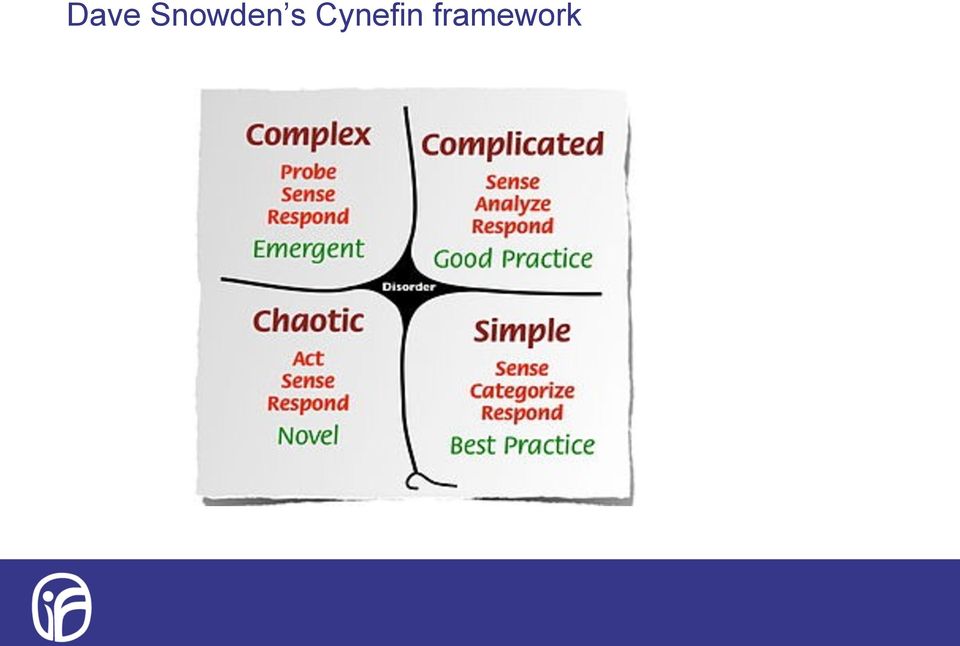 Dave Snowden's Cynefin framework

Complex
Probe
Sense
Respond
Emergent

Complicated
Sense
Analyze
Respond
Good Practice

Disorder

Chaotic
Act
Sense
Respond
Novel

Simple
Sense
Categorize
Respond
Best Practice